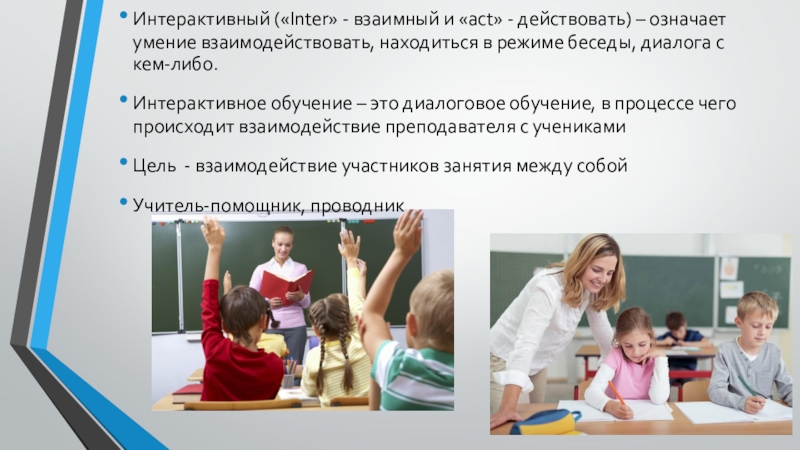 • Интерактивный («Inter» - взаимный и «act» - действовать) – означает умение взаимодействовать, находиться в режиме беседы, диалога с кем-либо.

• Интерактивное обучение – это диалоговое обучение, в процессе чего происходит взаимодействие преподавателя с учениками

• Цель - взаимодействие участников занятия между собой

• Учитель-помощник, проводник